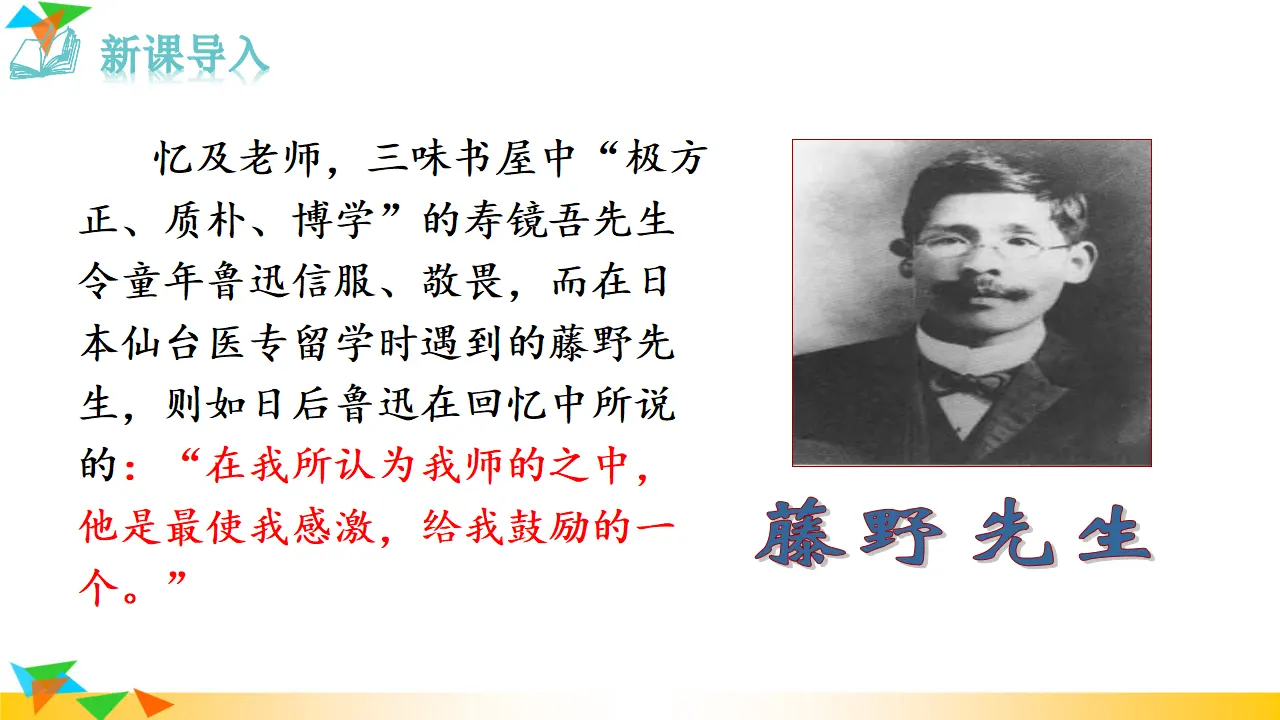 新课导入

忆及老师，三味书屋中“极方正、质朴、博学”的寿镜吾先生令童年鲁迅信服、敬畏，而在日本仙台医专留学时遇到的藤野先生，则如日后鲁迅在回忆中所说的：“在我所认为我师的之中，他是最使我感激，给我鼓励的一个。”

藤野先生